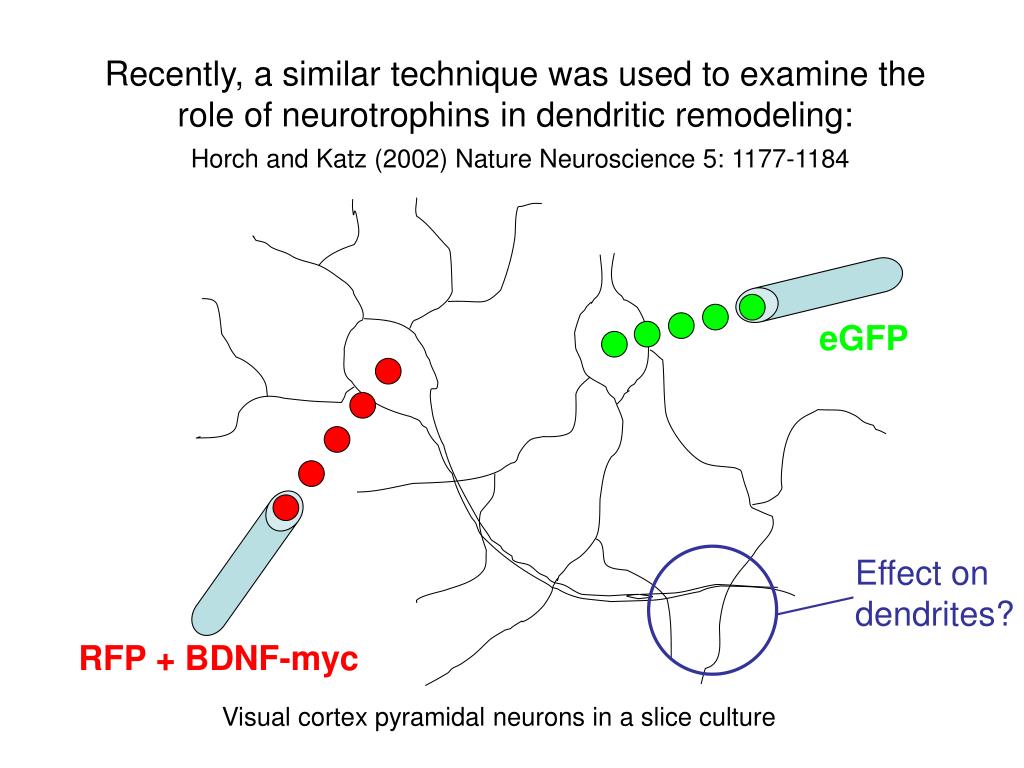 Recently, a similar technique was used to examine the role of neurotrophins in dendritic remodeling:

Horch and Katz (2002) Nature Neuroscience 5: 1177-1184

eGFP

Effect on dendrites?

RFP + BDNF-myc

Visual cortex pyramidal neurons in a slice culture